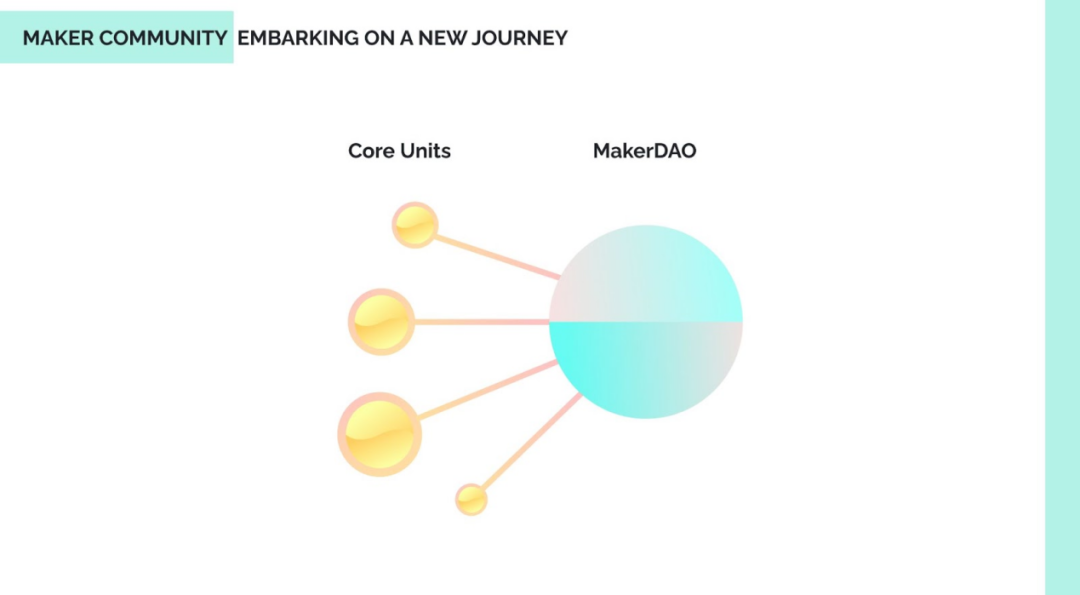 MAKER COMMUNITY EMBARKING ON A NEW JOURNEY

Core Units

MakerDAO